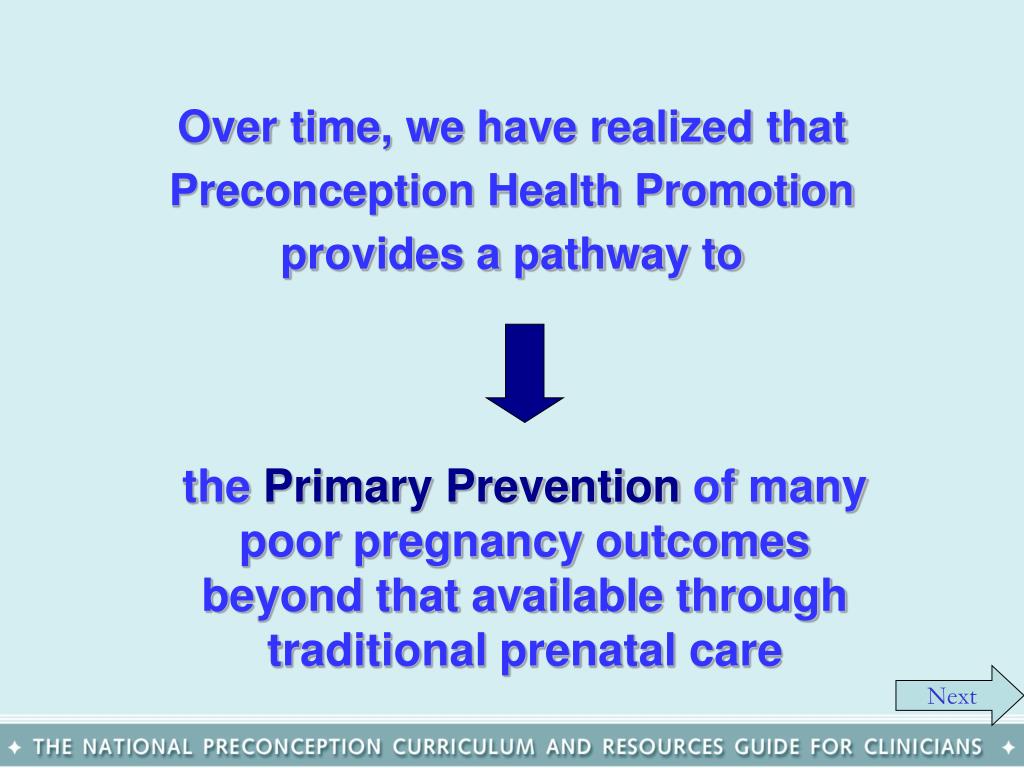 Over time, we have realized that Preconception Health Promotion provides a pathway to

the Primary Prevention of many poor pregnancy outcomes beyond that available through traditional prenatal care

Next

✦ THE NATIONAL PRECONCEPTION CURRICULUM AND RESOURCES GUIDE FOR CLINICIANS ✦